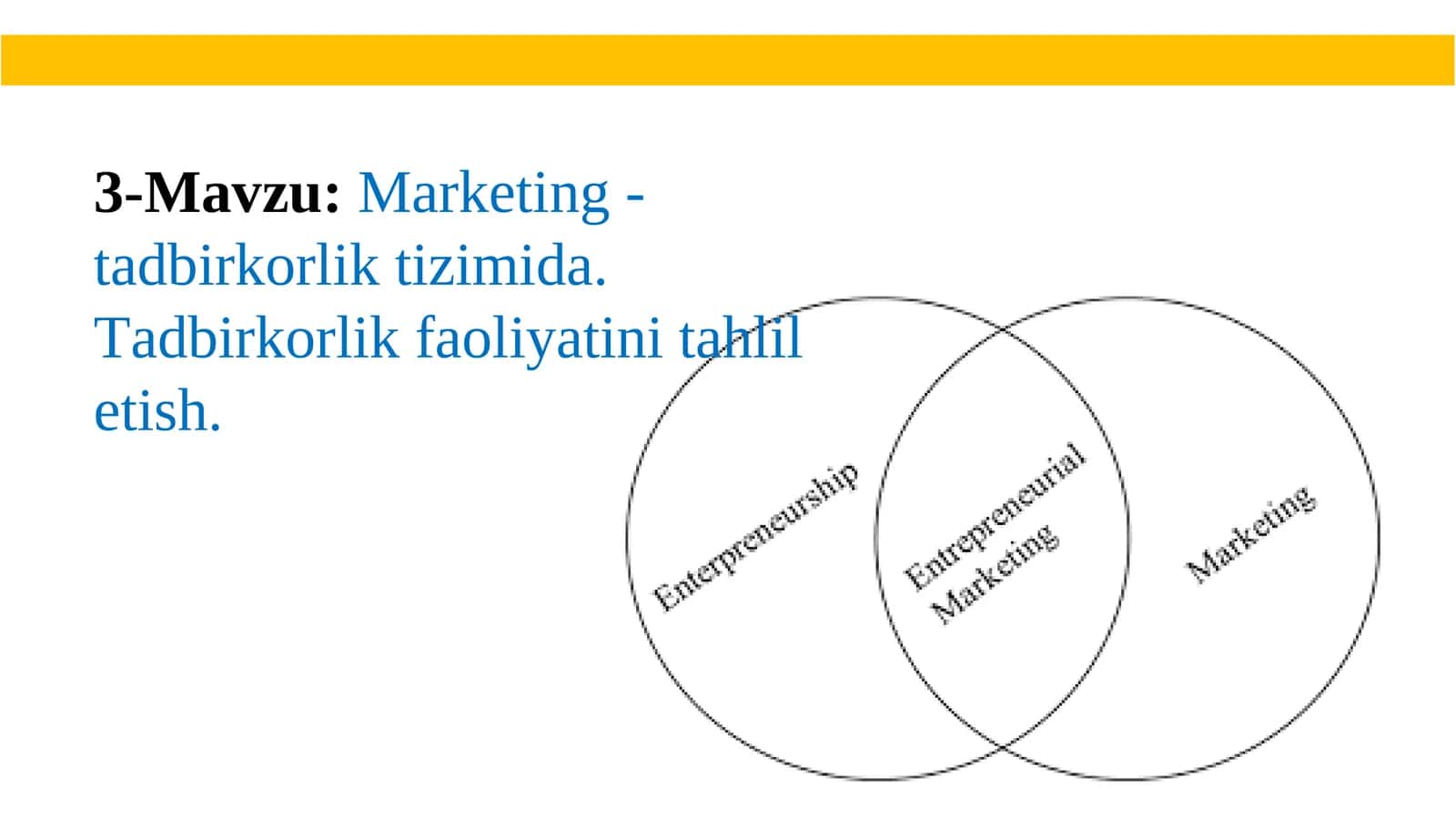 3-Mavzu: Marketing - tadbirkorlik tizimida. Tadbirkorlik faoliyatini tahlil etish.

Enterpreneurship

Entrepreneurial Marketing

Marketing